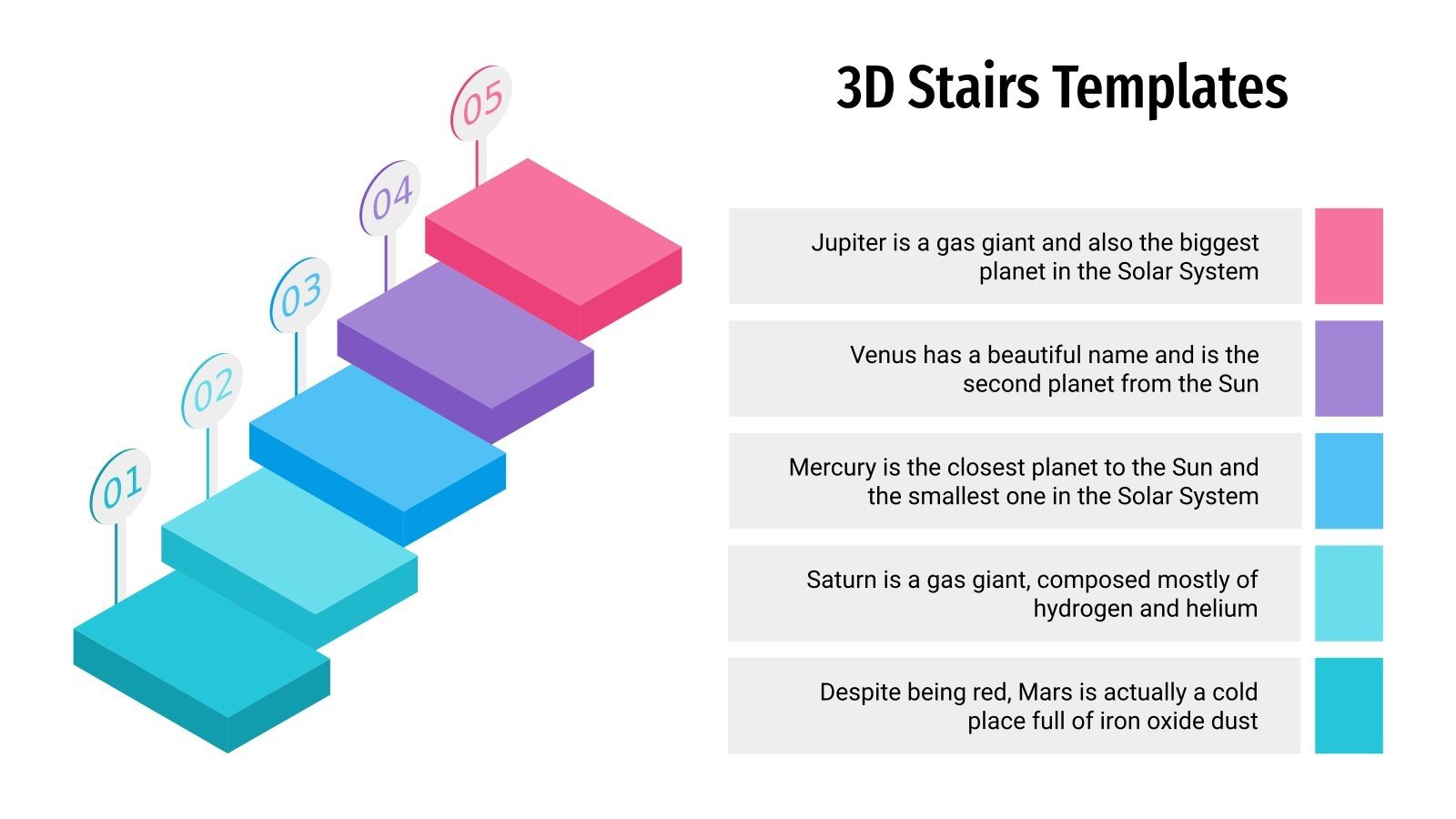 3D Stairs Templates

05

04

03

02

01

Jupiter is a gas giant and also the biggest planet in the Solar System

Venus has a beautiful name and is the second planet from the Sun

Mercury is the closest planet to the Sun and the smallest one in the Solar System

Saturn is a gas giant, composed mostly of hydrogen and helium

Despite being red, Mars is actually a cold place full of iron oxide dust